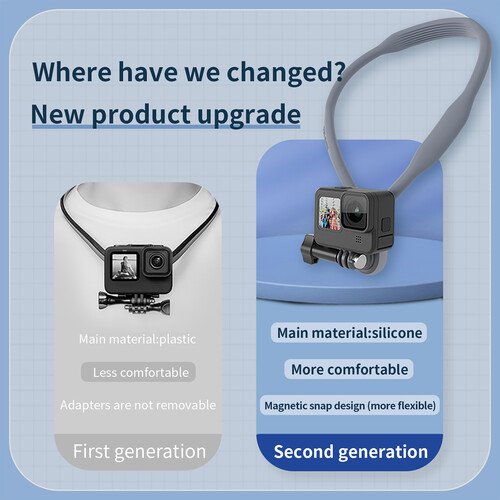 Where have we changed?
New product upgrade

Main material:plastic

Less comfortable

Adapters are not removable

First generation

Main material:silicone

More comfortable

Magnetic snap design (more flexible)

Second generation